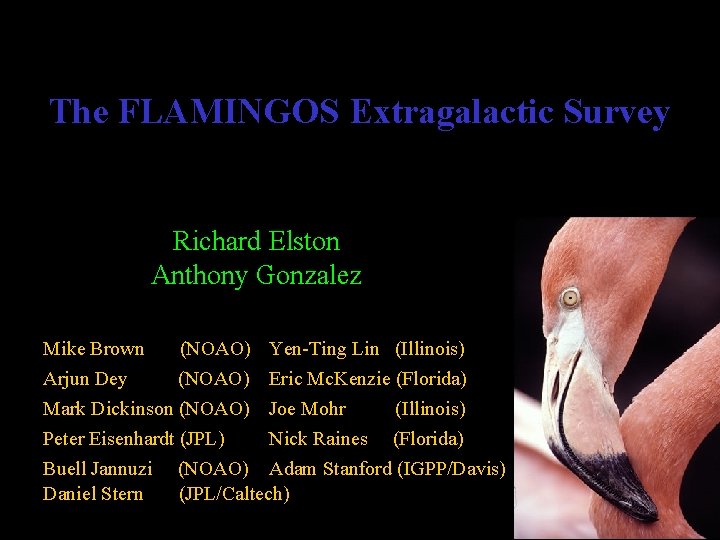 The FLAMINGOS Extragalactic Survey

Richard Elston
Anthony Gonzalez

Mike Brown (NOAO)
Arjun Dey (NOAO)
Mark Dickinson (NOAO)
Peter Eisenhardt (JPL)
Buell Jannuzi (NOAO)
Daniel Stern (JPL/Caltech)

Yen-Ting Lin (Illinois)
Eric McKenzie (Florida)
Joe Mohr (Illinois)
Nick Raines (Florida)
Adam Stanford (IGPP/Davis)